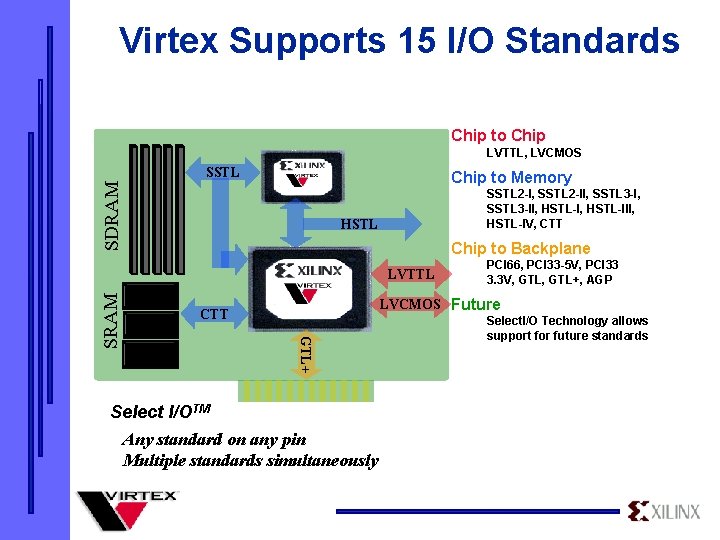 Virtex Supports 15 I/O Standards

SDRAM

SRAM

SSTL

XILINX
VIRTEX

HSTL

XILINX
VIRTEX

LVTTL

LVCMOS

CTT

GTL+

Chip to Chip
LVTTL, LVCMOS

Chip to Memory
SSTL2-I, SSTL2-II, SSTL3-I, SSTL3-II, HSTL-I, HSTL-III, HSTL-IV, CTT

Chip to Backplane
PCI66, PCI33-5V, PCI33 3.3V, GTL, GTL+, AGP

Future
SelectI/O Technology allows support for future standards

Select I/O$^{TM}$

Any standard on any pin
Multiple standards simultaneously

VIRTEX

XILINX